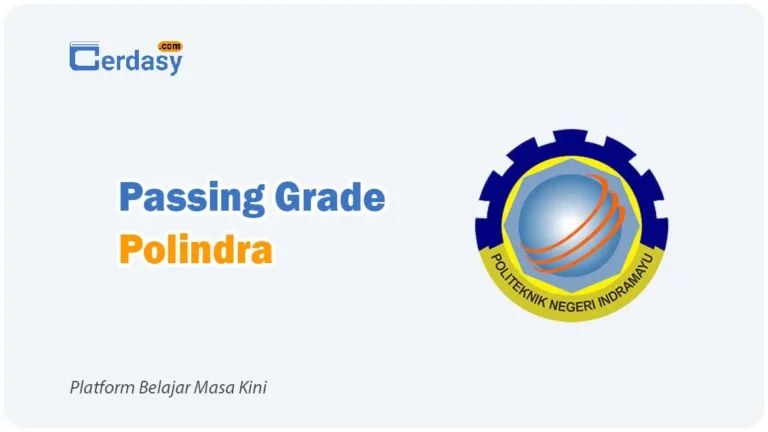 Cerdasy
.com

Passing Grade
Polindra

POLITEKNIK NEGERI INDRAMAYU

Platform Belajar Masa Kini